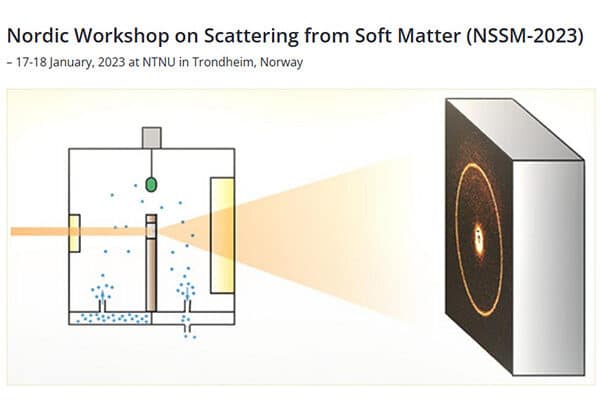 Nordic Workshop on Scattering from Soft Matter (NSSM-2023)

– 17-18 January, 2023 at NTNU in Trondheim, Norway